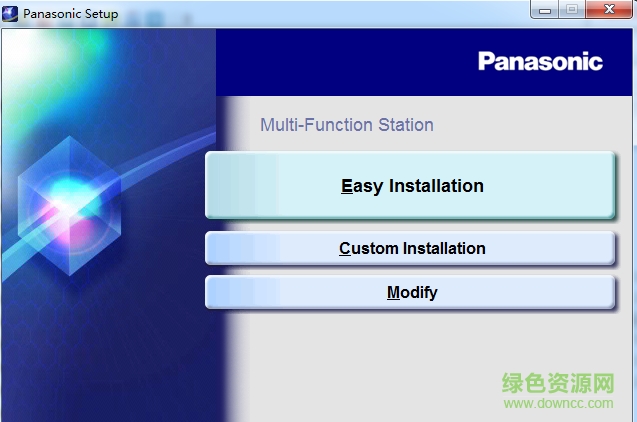 Panasonic Setup

Panasonic

Multi-Function Station

Easy Installation

Custom Installation

Modify

绿色资源网
www.downcc.com